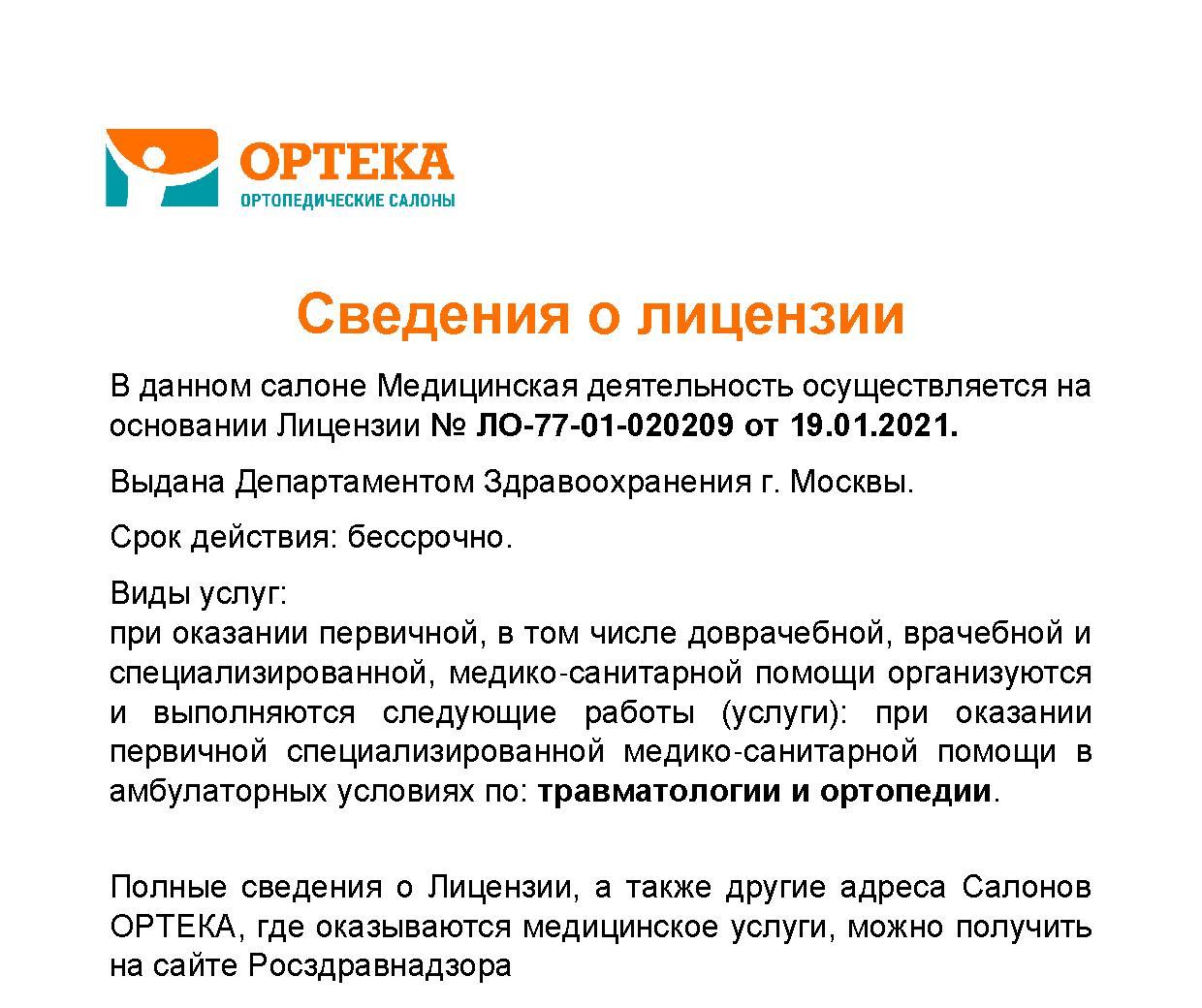 ОРТЕКА
ОРТОПЕДИЧЕСКИЕ САЛОНЫ

Сведения о лицензии

В данном салоне Медицинская деятельность осуществляется на основании Лицензии № ЛО-77-01-020209 от 19.01.2021.

Выдана Департаментом Здравоохранения г. Москвы.

Срок действия: бессрочно.

Виды услуг:
при оказании первичной, в том числе доврачебной, врачебной и специализированной, медико-санитарной помощи организуются и выполняются следующие работы (услуги): при оказании первичной специализированной медико-санитарной помощи в амбулаторных условиях по: травматологии и ортопедии.

Полные сведения о Лицензии, а также другие адреса Салонов ОРТЕКА, где оказываются медицинское услуги, можно получить на сайте Росздравнадзора